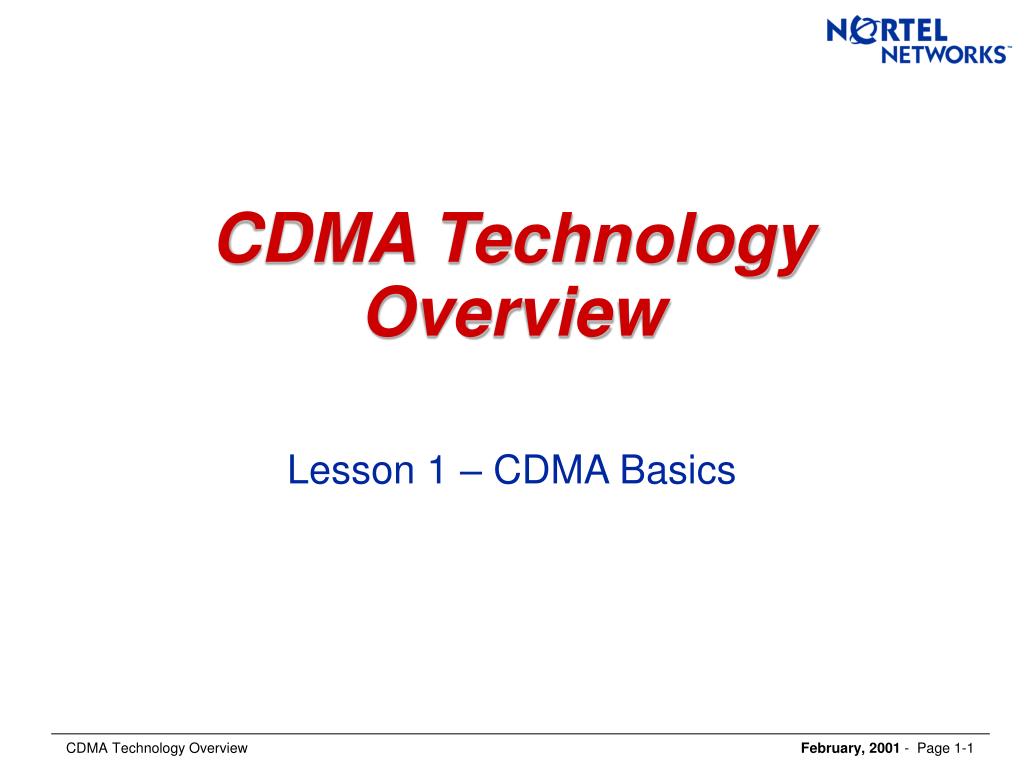 NORTEL NETWORKS™

CDMA Technology Overview

Lesson 1 – CDMA Basics

CDMA Technology Overview

February, 2001 - Page 1-1